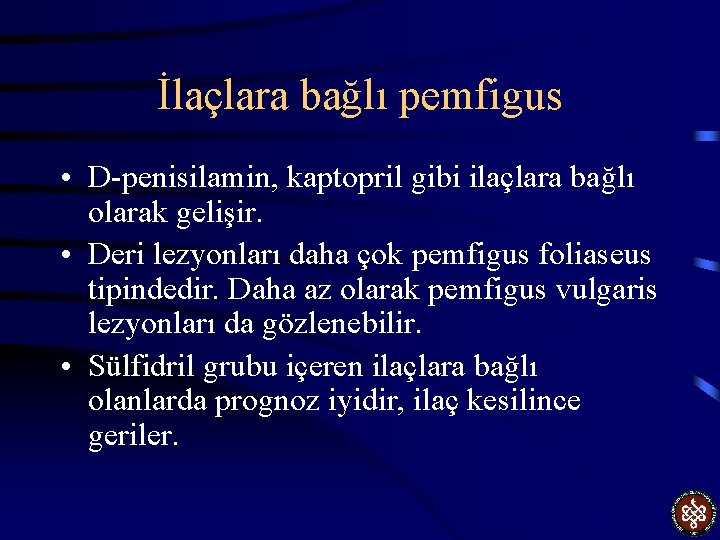 İlaçlara bağlı pemfigus

• D-penisilamin, kaptopril gibi ilaçlara bağlı olarak gelişir.
• Deri lezyonları daha çok pemfigus foliaseus tipindedir. Daha az olarak pemfigus vulgaris lezyonları da gözlenebilir.
• Sülfidril grubu içeren ilaçlara bağlı olanlarda prognoz iyidir, ilaç kesilince geriler.